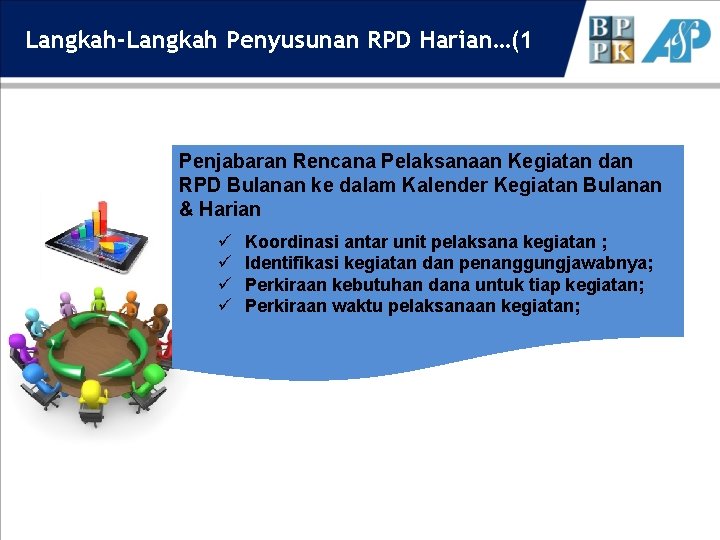 Langkah-Langkah Penyusunan RPD Harian…(1

BP
PK

ASP

Penjabaran Rencana Pelaksanaan Kegiatan dan RPD Bulanan ke dalam Kalender Kegiatan Bulanan & Harian

✓ Koordinasi antar unit pelaksana kegiatan ;
✓ Identifikasi kegiatan dan penanggungjawabnya;
✓ Perkiraan kebutuhan dana untuk tiap kegiatan;
✓ Perkiraan waktu pelaksanaan kegiatan;